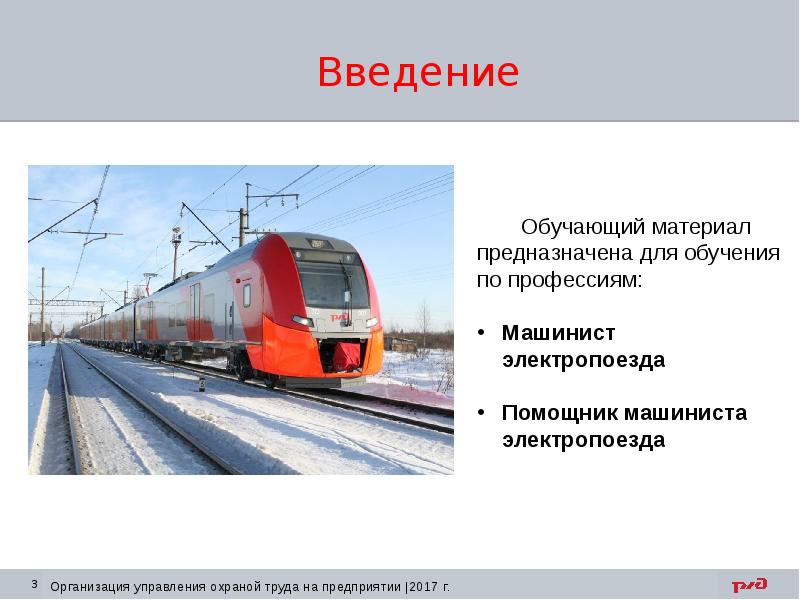 Введение

Обучающий материал предназначена для обучения по профессиям:

• Машинист электропоезда

• Помощник машиниста электропоезда

3 Организация управления охраной труда на предприятии |2017 г.

РЖД